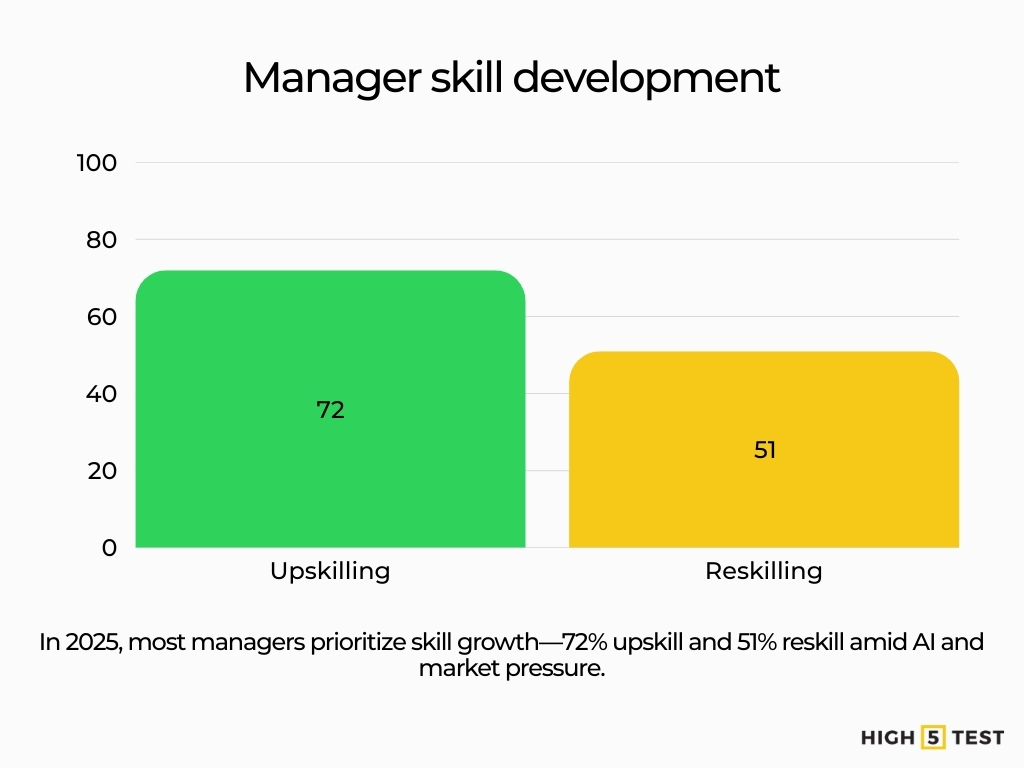 Manager skill development

100
80
60
40
20
0

72
51

Upskilling
Reskilling

In 2025, most managers prioritize skill growth—72% upskill and 51% reskill amid AI and market pressure.

HIGH 5 TEST